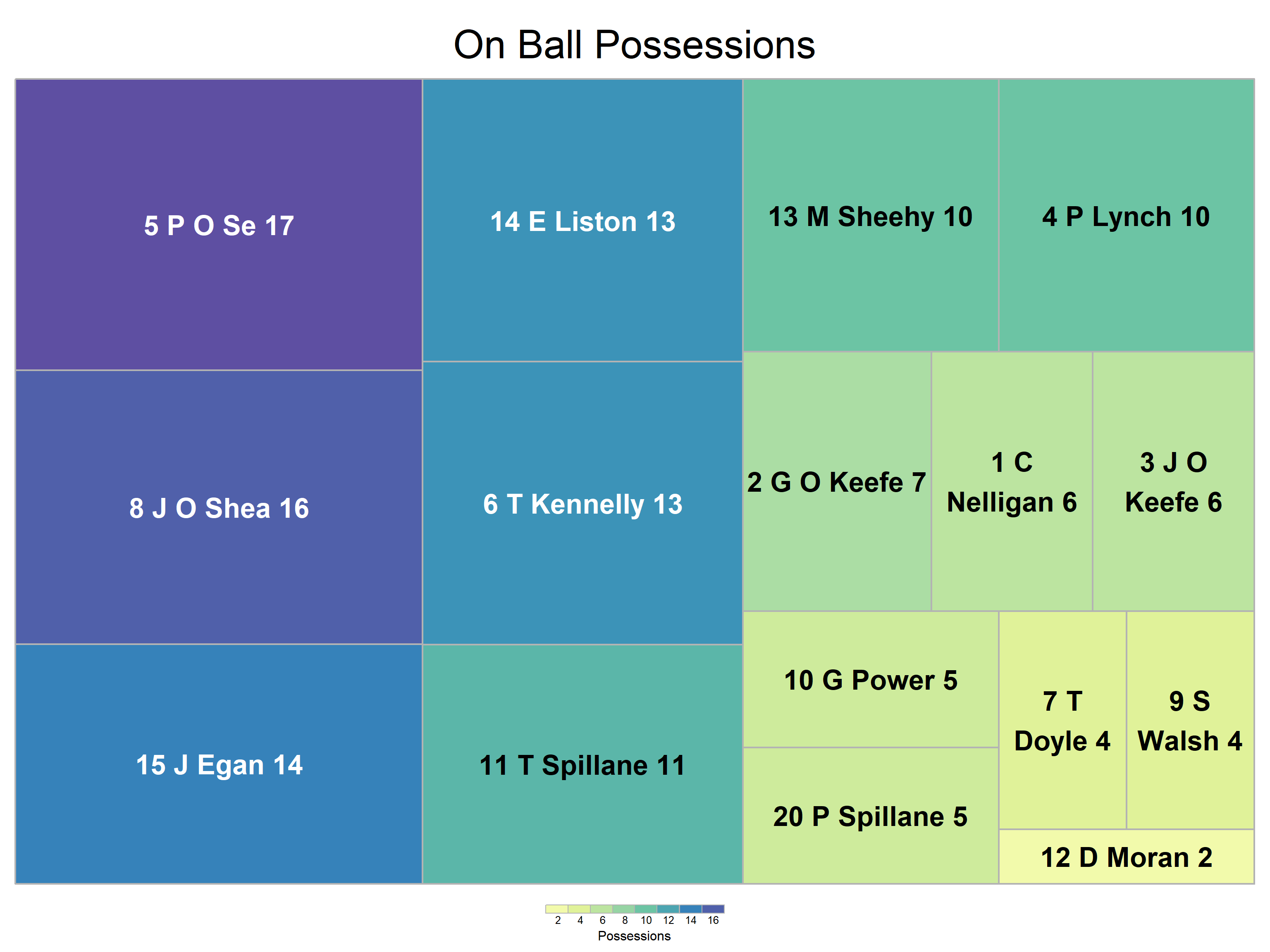 On Ball Possessions

5 P O Se 17

8 J O Shea 16

15 J Egan 14

14 E Liston 13

6 T Kennelly 13

11 T Spillane 11

13 M Sheehy 10

4 P Lynch 10

2 G O Keefe 7

1 C Nelligan 6

3 J O Keefe 6

10 G Power 5

20 P Spillane 5

7 T Doyle 4

9 S Walsh 4

12 D Moran 2

2 4 6 8 10 12 14 16
Possessions